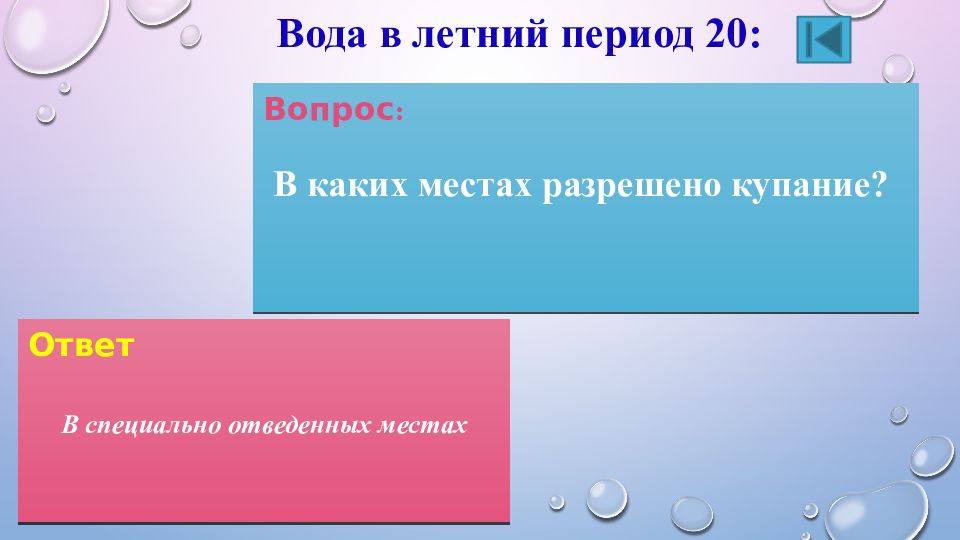 Вода в летний период 20:

Вопрос:

В каких местах разрешено купание?

Ответ

В специально отведенных местах